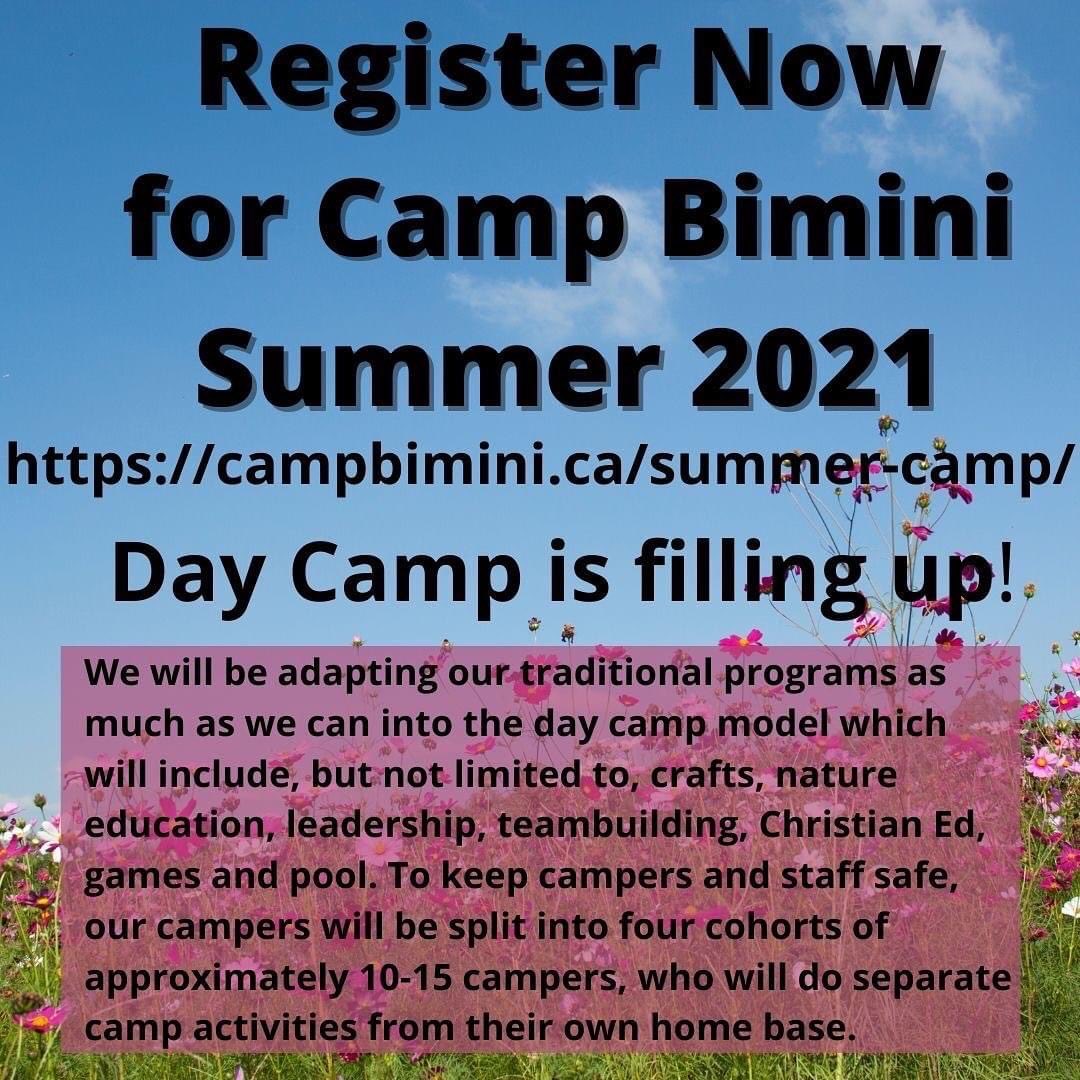 Register Now for Camp Bimini Summer 2021

https://campbimini.ca/summer-camp/

Day Camp is filling up!

We will be adapting our traditional programs as much as we can into the day camp model which will include, but not limited to, crafts, nature education, leadership, teambuilding, Christian Ed, games and pool. To keep campers and staff safe, our campers will be split into four cohorts of approximately 10-15 campers, who will do separate camp activities from their own home base.